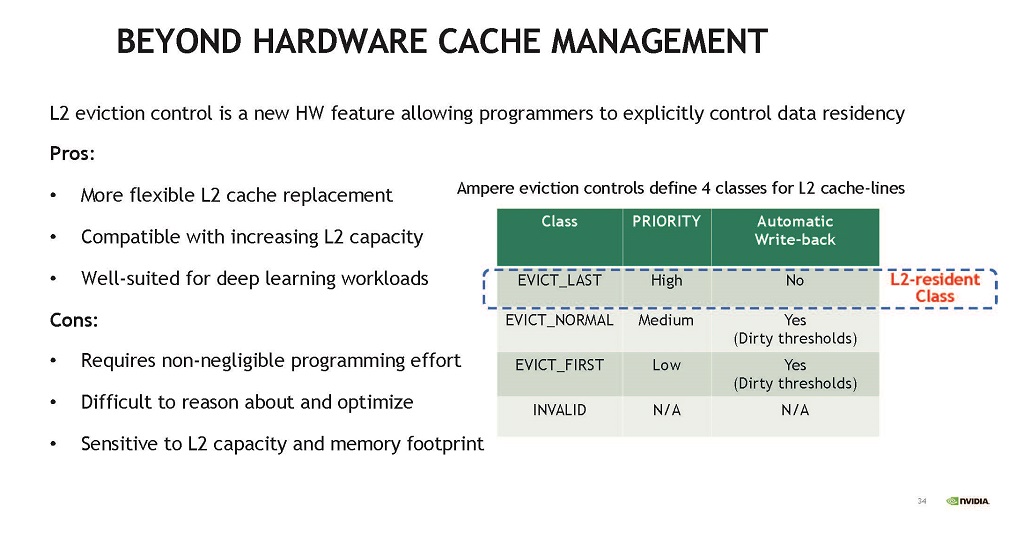 BEYOND HARDWARE CACHE MANAGEMENT

L2 eviction control is a new HW feature allowing programmers to explicitly control data residency

Pros:

• More flexible L2 cache replacement

• Compatible with increasing L2 capacity

• Well-suited for deep learning workloads

Cons:

• Requires non-negligible programming effort

• Difficult to reason about and optimize

• Sensitive to L2 capacity and memory footprint

Ampere eviction controls define 4 classes for L2 cache-lines

| Class | PRIORITY | Automatic Write-back |
|---|---|---|
| EVICT_LAST | High | No |
| EVICT_NORMAL | Medium | Yes (Dirty thresholds) |
| EVICT_FIRST | Low | Yes (Dirty thresholds) |
| INVALID | N/A | N/A |

L2-resident Class

34

NVIDIA.